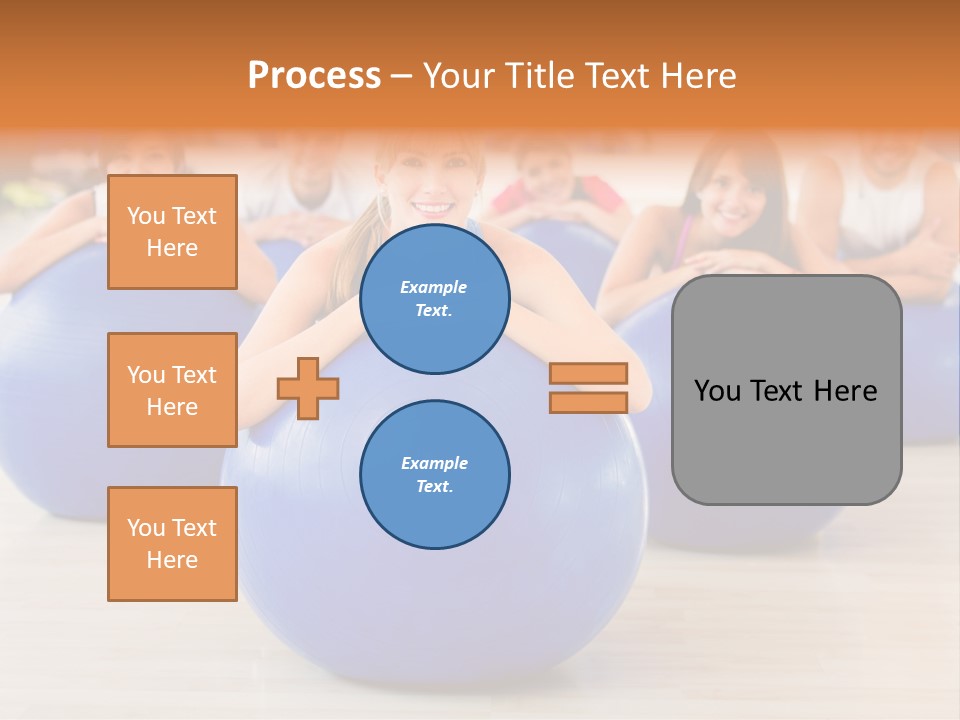 Process – Your Title Text Here

You Text Here

You Text Here

You Text Here

Example Text.

Example Text.

You Text Here